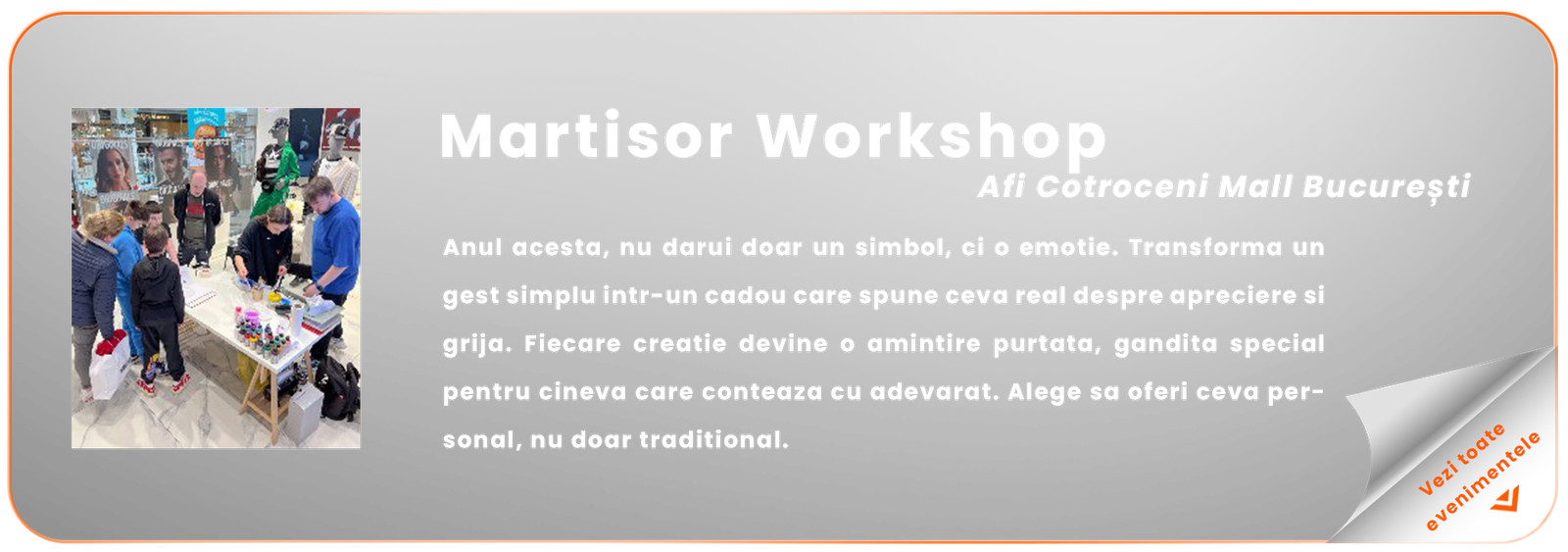 Martisor Workshop

Afi Cotroceni Mall București

Anul acesta, nu darui doar un simbol, ci o emotie. Transforma un gest simplu intr-un cadou care spune ceva real despre apreciere si grija. Fiecare creatie devine o amintire purtata, gandita special pentru cineva care conteaza cu adevarat. Alege sa oferi ceva personal, nu doar traditional.

Vezi toate evenimentele